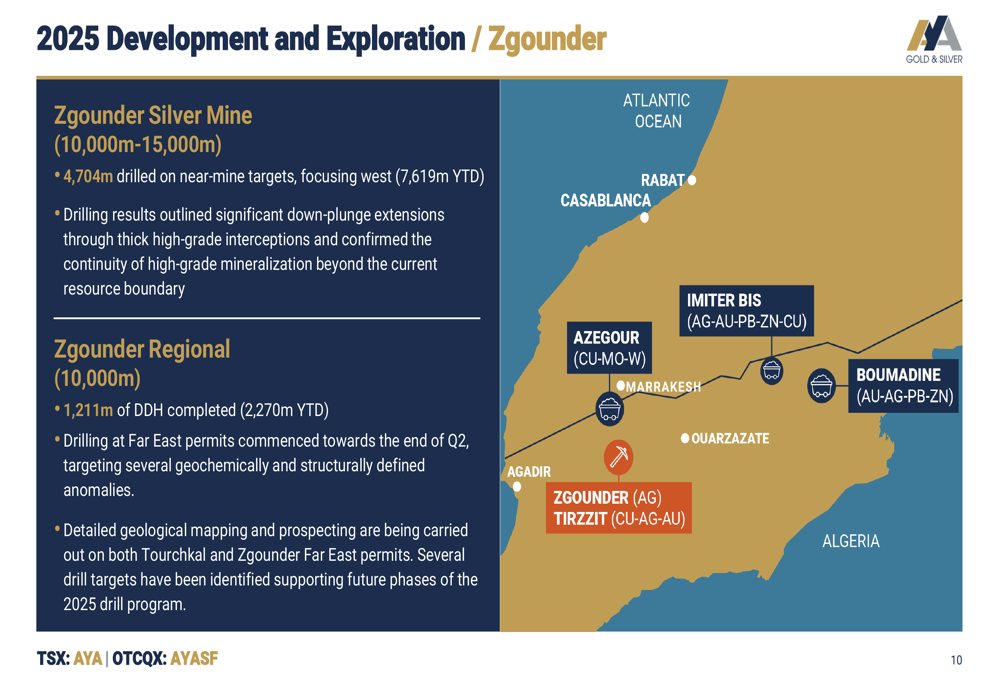 2025 Development and Exploration / Zgounder

AYA
GOLD & SILVER

Zgounder Silver Mine
(10,000m-15,000m)

• 4,704m drilled on near-mine targets, focusing west (7,619m YTD)

• Drilling results outlined significant down-plunge extensions through thick high-grade interceptions and confirmed the continuity of high-grade mineralization beyond the current resource boundary

Zgounder Regional
(10,000m)

• 1,211m of DDH completed (2,270m YTD)

• Drilling at Far East permits commenced towards the end of Q2, targeting several geochemically and structurally defined anomalies.

• Detailed geological mapping and prospecting are being carried out on both Tourchkal and Zgounder Far East permits. Several drill targets have been identified supporting future phases of the 2025 drill program.

ATLANTIC OCEAN

RABAT

CASABLANCA

IMITER BIS
(AG-AU-PB-ZN-CU)

AZEGOUR
(CU-MO-W)

MARRAKESH

BOUMADINE
(AU-AG-PB-ZN)

OUARZAZATE

AGADIR

ZGOUNDER (AG)
TIRZZIT (CU-AG-AU)

ALGERIA

TSX: AYA | OTCQX: AYASF

10